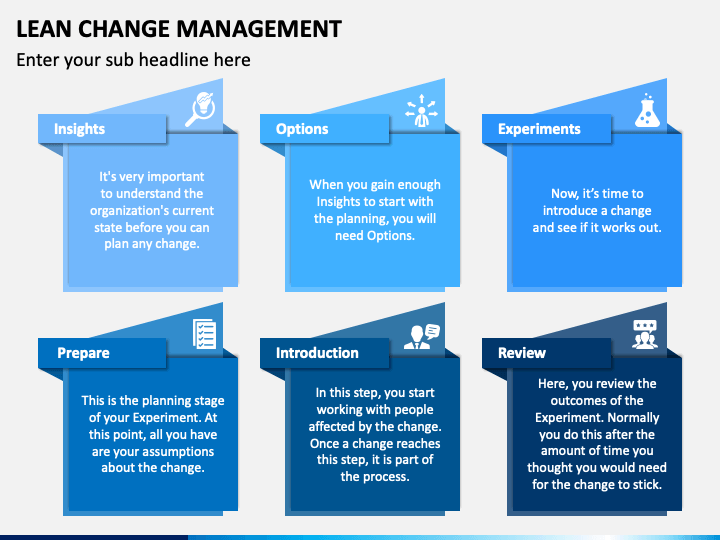 LEAN CHANGE MANAGEMENT

Enter your sub headline here

Insights

It's very important to understand the organization's current state before you can plan any change.

Options

When you gain enough Insights to start with the planning, you will need Options.

Experiments

Now, it's time to introduce a change and see if it works out.

Prepare

This is the planning stage of your Experiment. At this point, all you have are your assumptions about the change.

Introduction

In this step, you start working with people affected by the change. Once a change reaches this step, it is part of the process.

Review

Here, you review the outcomes of the Experiment. Normally you do this after the amount of time you thought you would need for the change to stick.